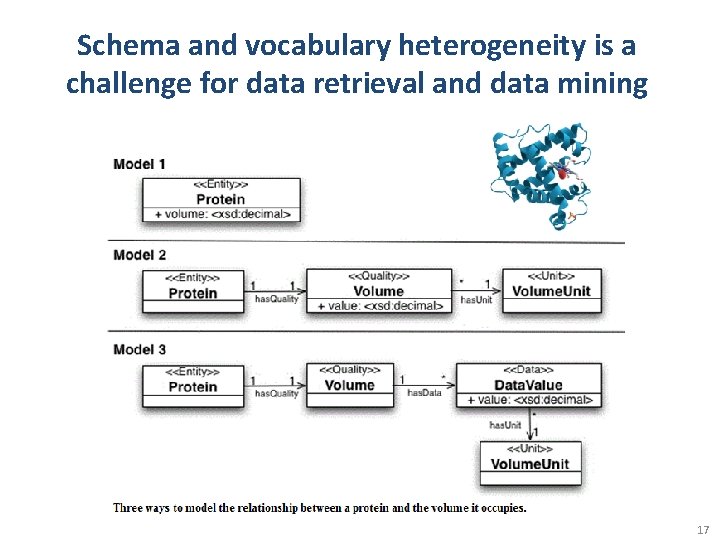 Schema and vocabulary heterogeneity is a challenge for data retrieval and data mining

Model 1

<<Entity>>
Protein
+ volume: <xsd:decimal>

Model 2

<<Entity>>
Protein

1 1
hasQuality

<<Quality>>
Volume
+ value: <xsd:decimal>

* 1
hasUnit

<<Unit>>
VolumeUnit

Model 3

<<Entity>>
Protein

1 1
hasQuality

<<Quality>>
Volume

1 *
hasData

<<Data>>
DataValue
+ value: <xsd:decimal>

*
hasUnit
1

<<Unit>>
VolumeUnit

Three ways to model the relationship between a protein and the volume it occupies.

17